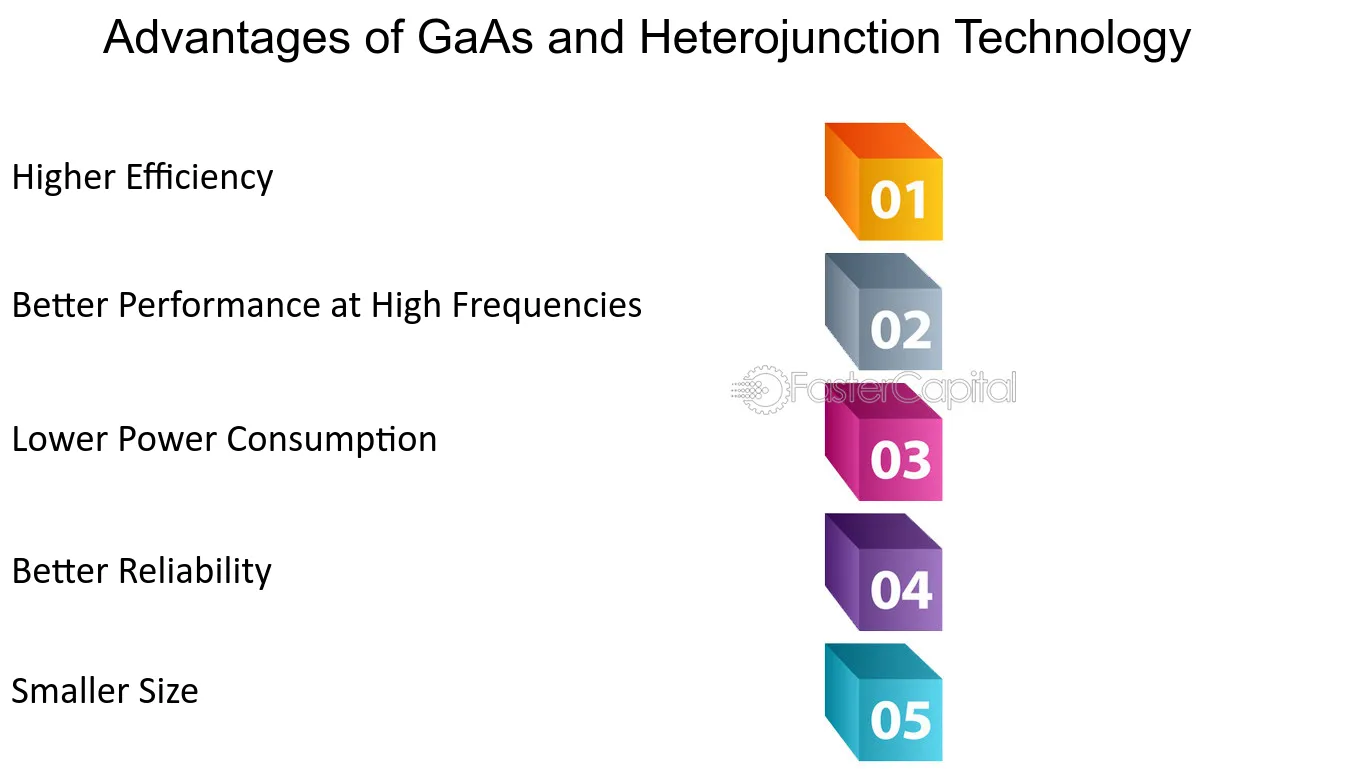 Advantages of GaAs and Heterojunction Technology

Higher Efficiency

01

Better Performance at High Frequencies

02

Lower Power Consumption

03

Better Reliability

04

Smaller Size

05

FasterCapital